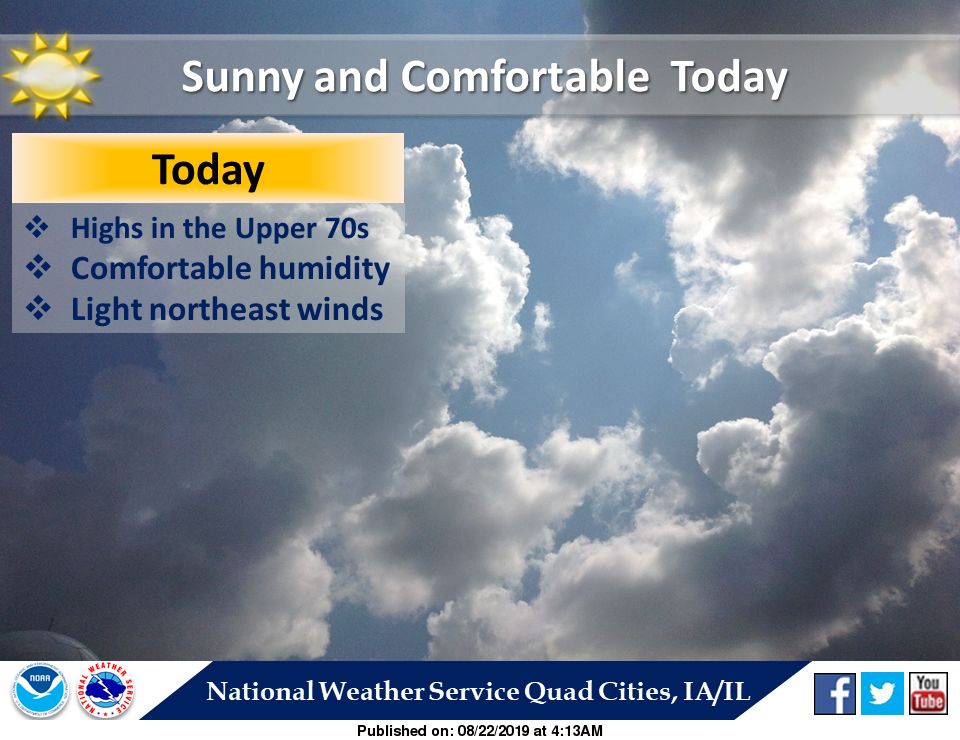 Sunny and Comfortable Today

Today

❖ Highs in the Upper 70s
❖ Comfortable humidity
❖ Light northeast winds

NOAA

NATIONAL WEATHER SERVICE

National Weather Service Quad Cities, IA/IL

f

You Tube

Published on: 08/22/2019 at 4:13AM